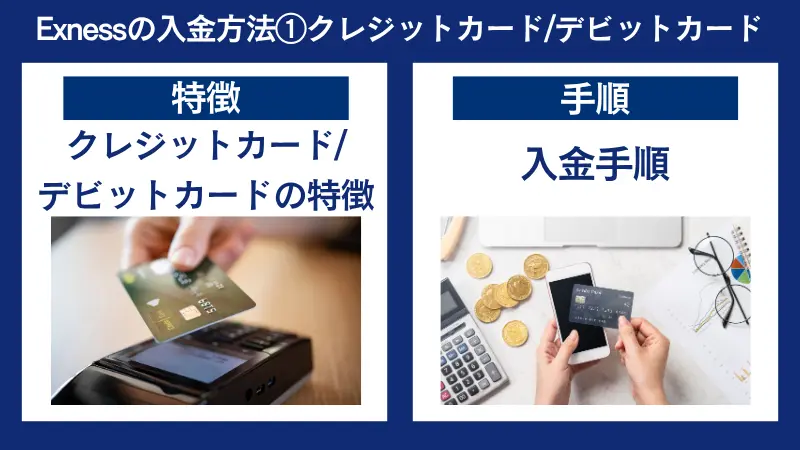 Exnessの入金方法①クレジットカード/デビットカード

特徴

クレジットカード/デビットカードの特徴

手順

入金手順